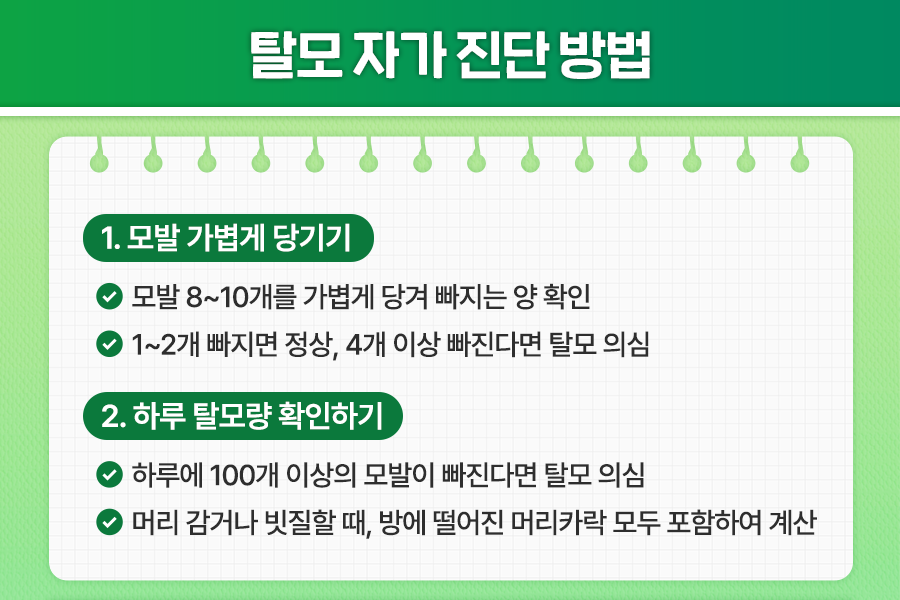 탈모 자가 진단 방법

1. 모발 가볍게 당기기

모발 8~10개를 가볍게 당겨 빠지는 양 확인

1~2개 빠지면 정상, 4개 이상 빠진다면 탈모 의심

2. 하루 탈모량 확인하기

하루에 100개 이상의 모발이 빠진다면 탈모 의심

머리 감거나 빗질할 때, 방에 떨어진 머리카락 모두 포함하여 계산